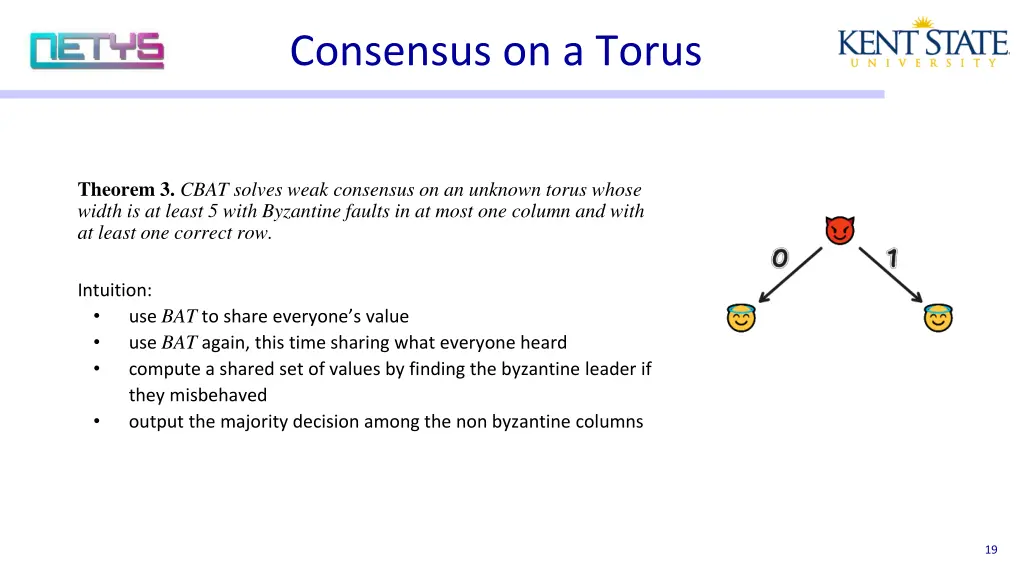 NETYS

Consensus on a Torus

KENT STATE
UNIVERSITY

Theorem 3. CBAT solves weak consensus on an unknown torus whose width is at least 5 with Byzantine faults in at most one column and with at least one correct row.

Intuition:
• use BAT to share everyone's value
• use BAT again, this time sharing what everyone heard
• compute a shared set of values by finding the byzantine leader if they misbehaved
• output the majority decision among the non byzantine columns

0

1

19